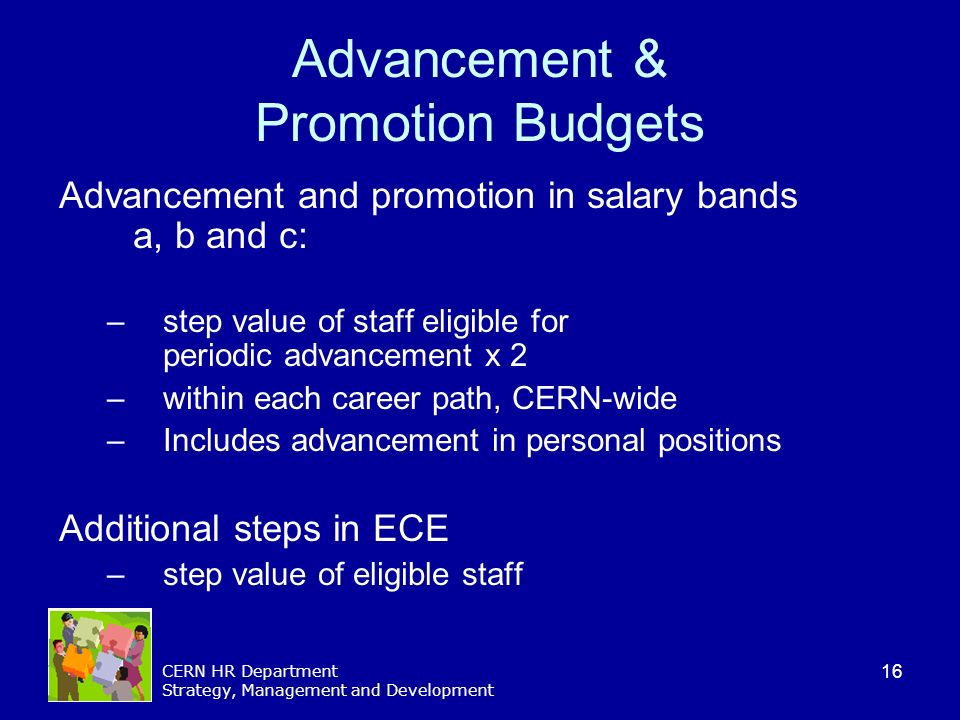 Advancement &
Promotion Budgets

Advancement and promotion in salary bands a, b and c:

– step value of staff eligible for periodic advancement x 2
– within each career path, CERN-wide
– Includes advancement in personal positions

Additional steps in ECE
– step value of eligible staff

CERN HR Department
Strategy, Management and Development

16